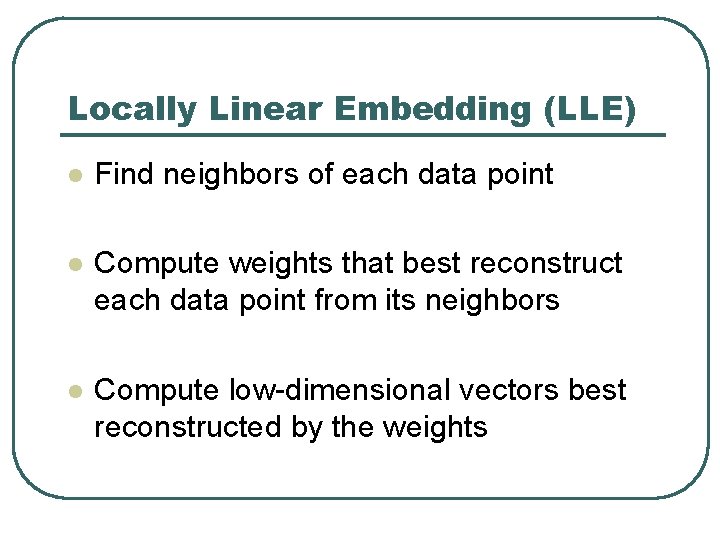 Locally Linear Embedding (LLE)

- Find neighbors of each data point

- Compute weights that best reconstruct each data point from its neighbors

- Compute low-dimensional vectors best reconstructed by the weights